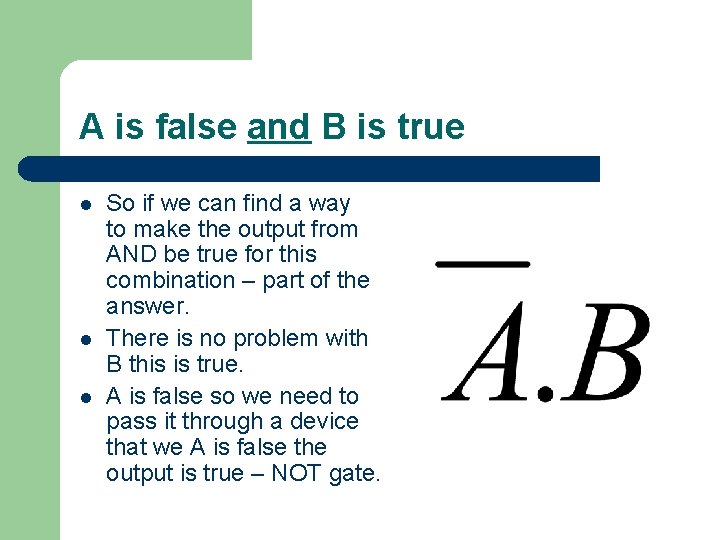 A is false and B is true

- So if we can find a way to make the output from AND be true for this combination – part of the answer.
- There is no problem with B this is true.
- A is false so we need to pass it through a device that we A is false the output is true – NOT gate.

$\overline{A}.B$